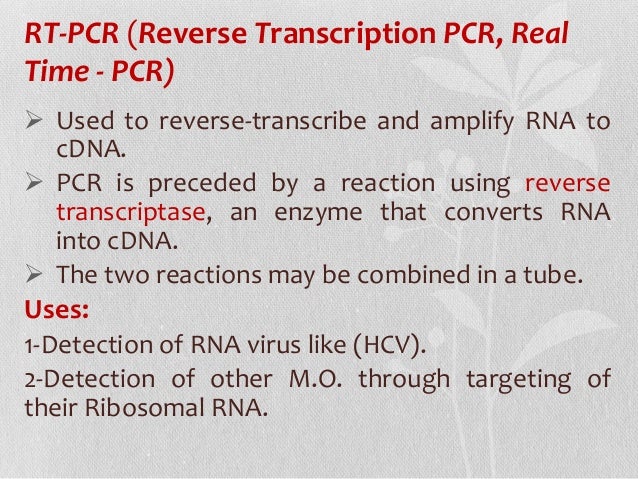 RT-PCR (Reverse Transcription PCR, Real Time - PCR)

➢ Used to reverse-transcribe and amplify RNA to cDNA.
➢ PCR is preceded by a reaction using reverse transcriptase, an enzyme that converts RNA into cDNA.
➢ The two reactions may be combined in a tube.

Uses:

1-Detection of RNA virus like (HCV).

2-Detection of other M.O. through targeting of their Ribosomal RNA.